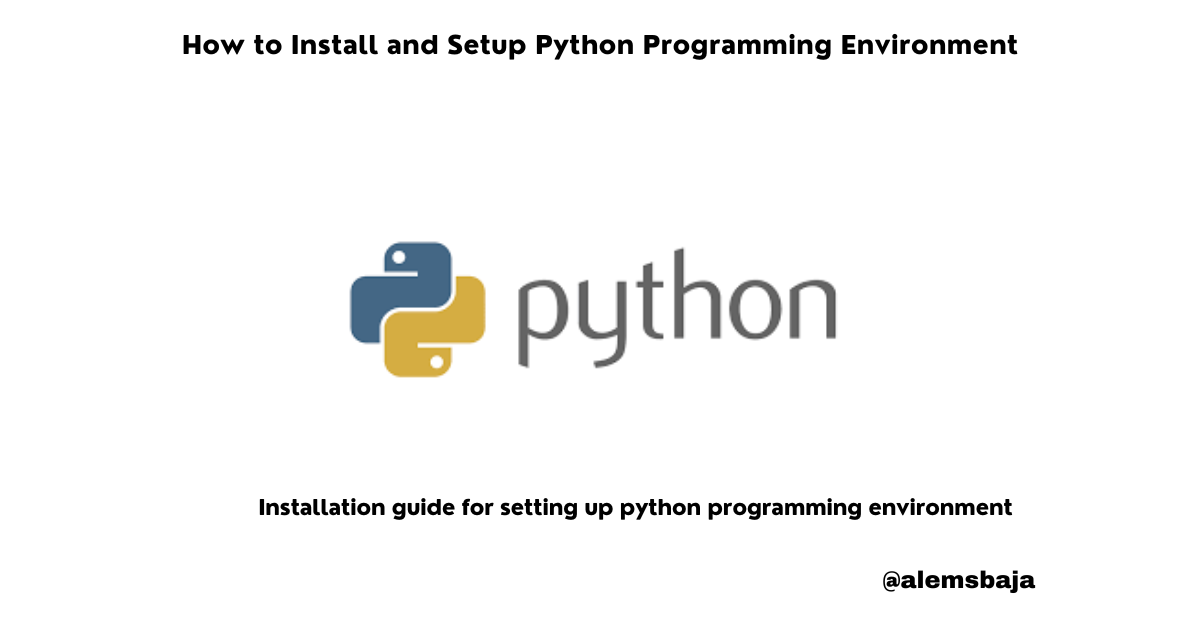 How to Install and Setup Python Programming Environment

python

Installation guide for setting up python programming environment

@alemsbaja